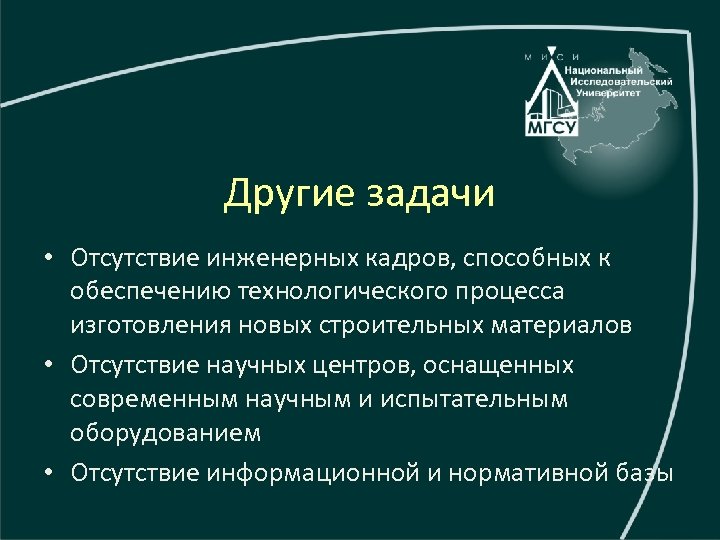 М И С И
Национальный Исследовательский Университет
МГСУ

Другие задачи

• Отсутствие инженерных кадров, способных к обеспечению технологического процесса изготовления новых строительных материалов
• Отсутствие научных центров, оснащенных современным научным и испытательным оборудованием
• Отсутствие информационной и нормативной базы